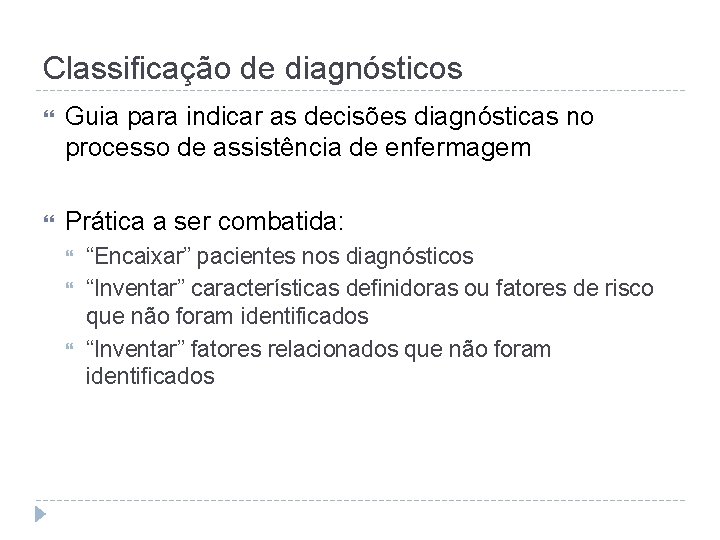 Classificação de diagnósticos

Guia para indicar as decisões diagnósticas no processo de assistência de enfermagem

Prática a ser combatida:

“Encaixar” pacientes nos diagnósticos

“Inventar” características definidoras ou fatores de risco que não foram identificados

“Inventar” fatores relacionados que não foram identificados